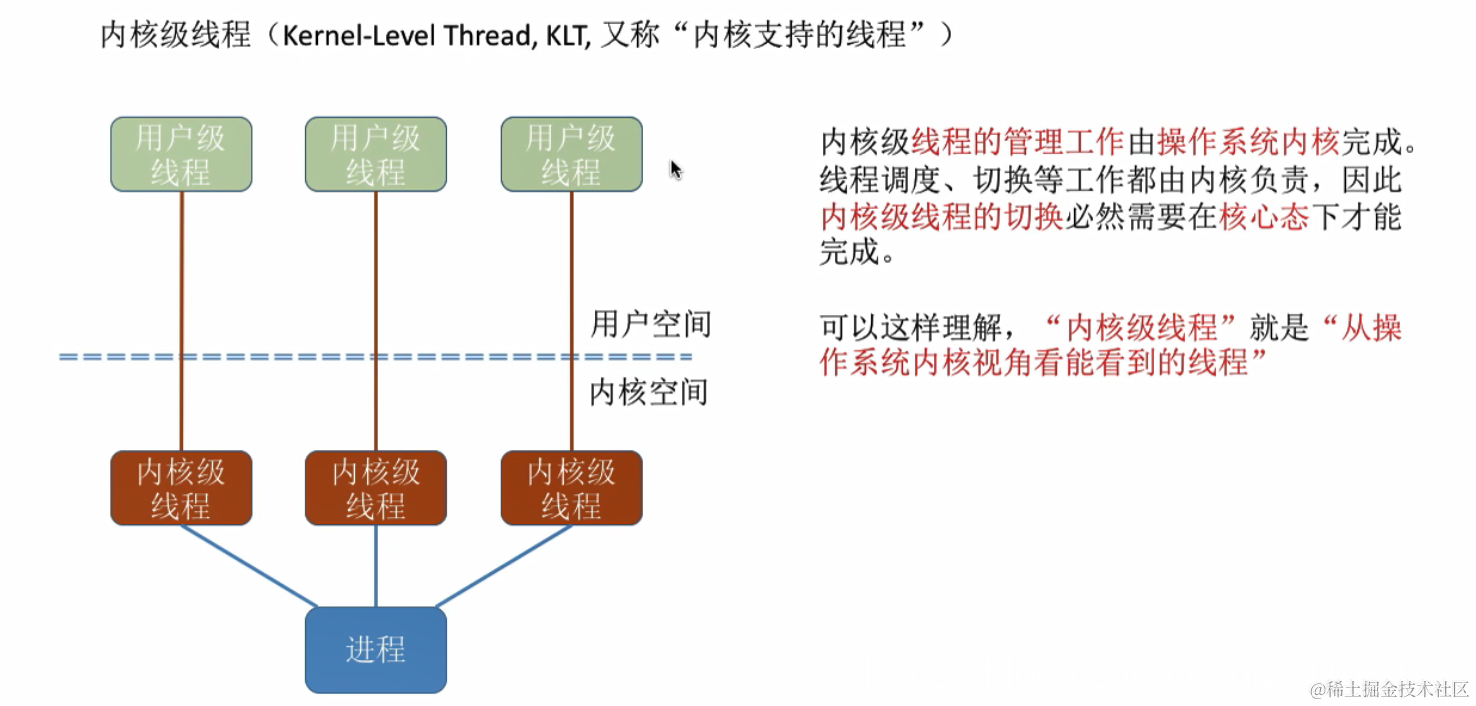 内核级线程（Kernel-Level Thread, KLT, 又称“内核支持的线程”）

用户级线程

用户级线程

用户级线程

用户空间

内核空间

内核级线程

内核级线程

内核级线程

进程

内核级线程的管理工作由操作系统内核完成。线程调度、切换等工作都由内核负责，因此内核级线程的切换必然需要在核心态下才能完成。

可以这样理解，“内核级线程”就是“从操作系统内核视角看能看到的线程”

@稀土掘金技术社区